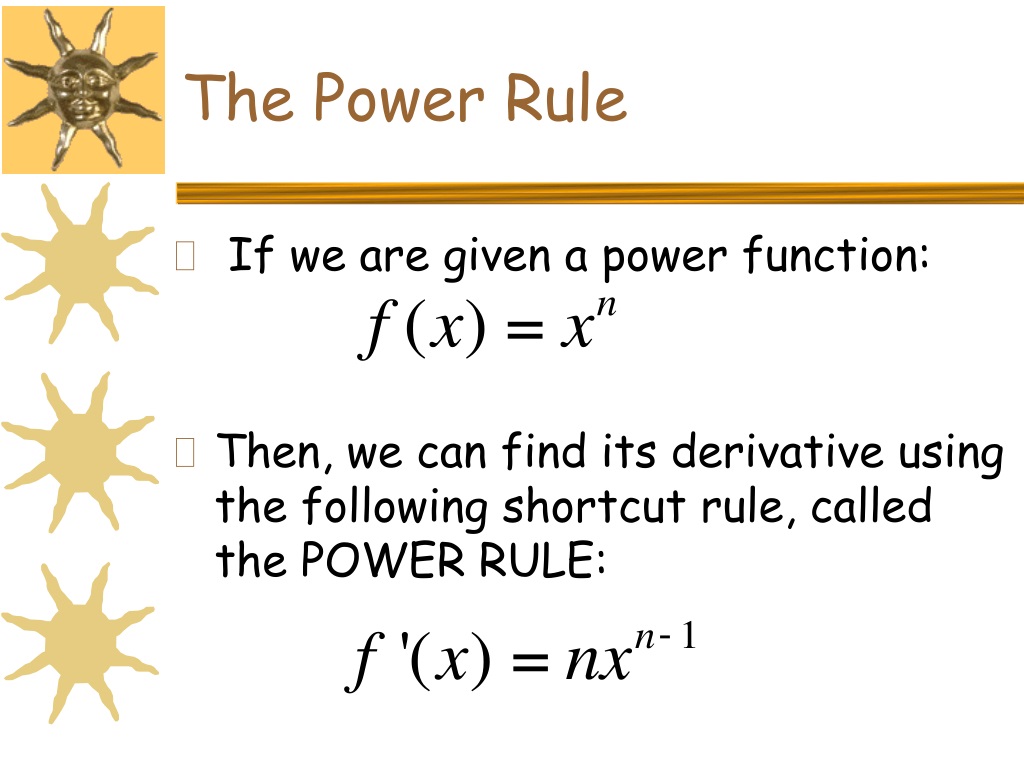 The Power Rule

If we are given a power function:

$f(x) = x^n$

Then, we can find its derivative using the following shortcut rule, called the POWER RULE:

$f'(x) = nx^{n-1}$